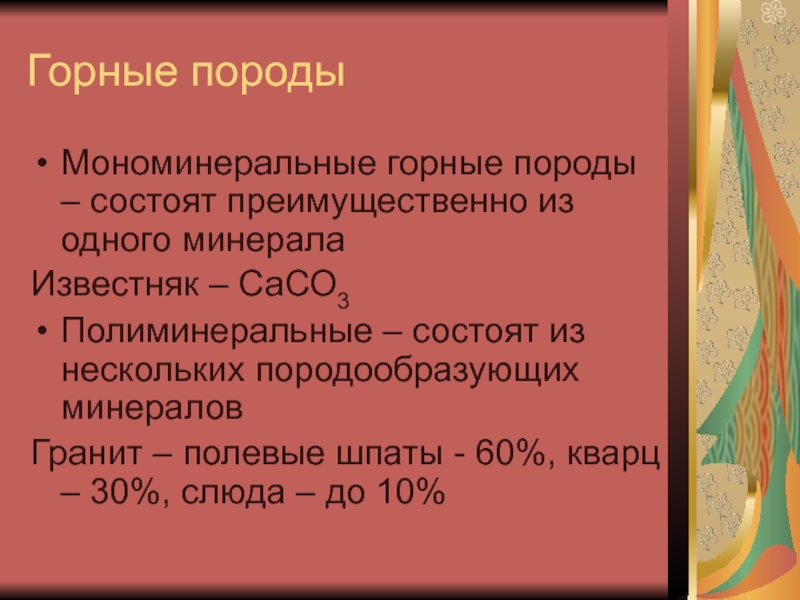 Горные породы

• Мономинеральные горные породы – состоят преимущественно из одного минерала

Известняк – $CaCO_3$

• Полиминеральные – состоят из нескольких породообразующих минералов

Гранит – полевые шпаты - 60%, кварц – 30%, слюда – до 10%